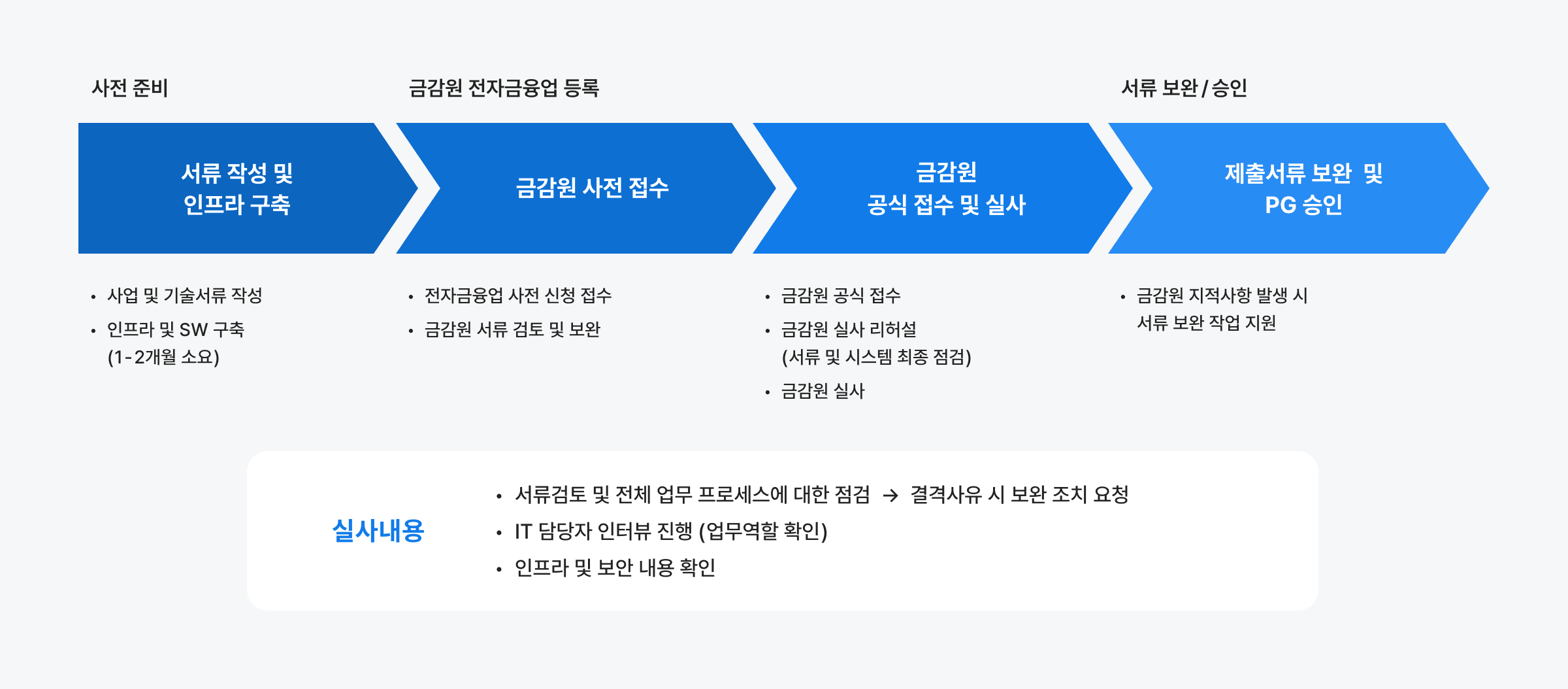 사전 준비

금감원 전자금융업 등록

서류 보완 / 승인

서류 작성 및 인프라 구축

금감원 사전 접수

금감원 공식 접수 및 실사

제출서류 보완 및 PG 승인

• 사업 및 기술서류 작성
• 인프라 및 SW 구축 (1-2개월 소요)

• 전자금융업 사전 신청 접수
• 금감원 서류 검토 및 보완

• 금감원 공식 접수
• 금감원 실사 리허설 (서류 및 시스템 최종 점검)
• 금감원 실사

• 금감원 지적사항 발생 시 서류 보완 작업 지원

실사내용

• 서류검토 및 전체 업무 프로세스에 대한 점검 → 결격사유 시 보완 조치 요청
• IT 담당자 인터뷰 진행 (업무역할 확인)
• 인프라 및 보안 내용 확인